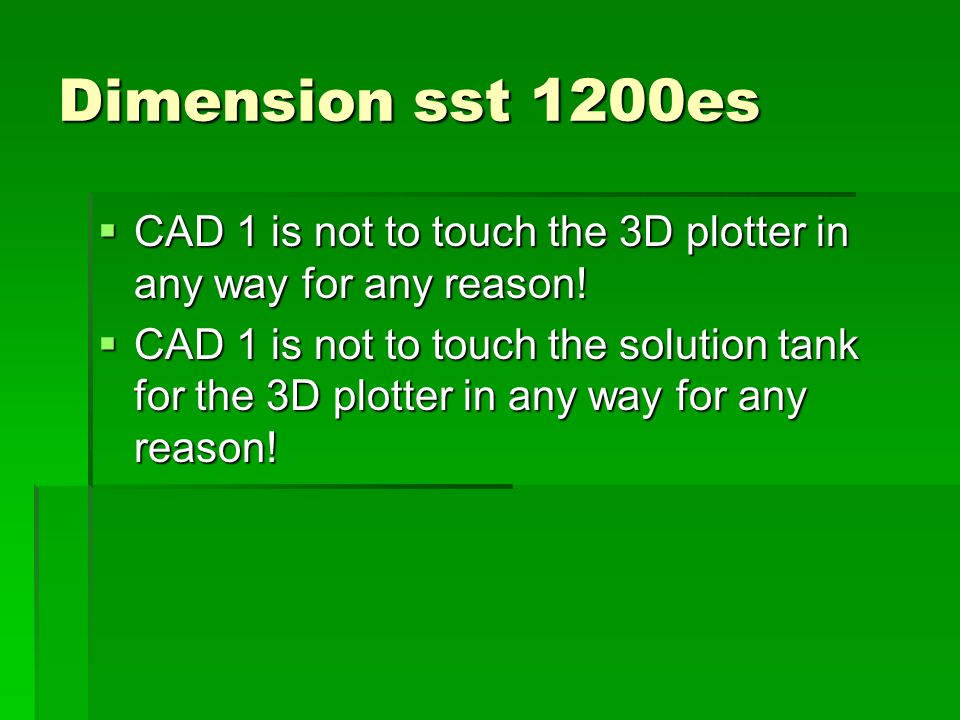 Dimension sst 1200es

▪ CAD 1 is not to touch the 3D plotter in any way for any reason!
▪ CAD 1 is not to touch the solution tank for the 3D plotter in any way for any reason!